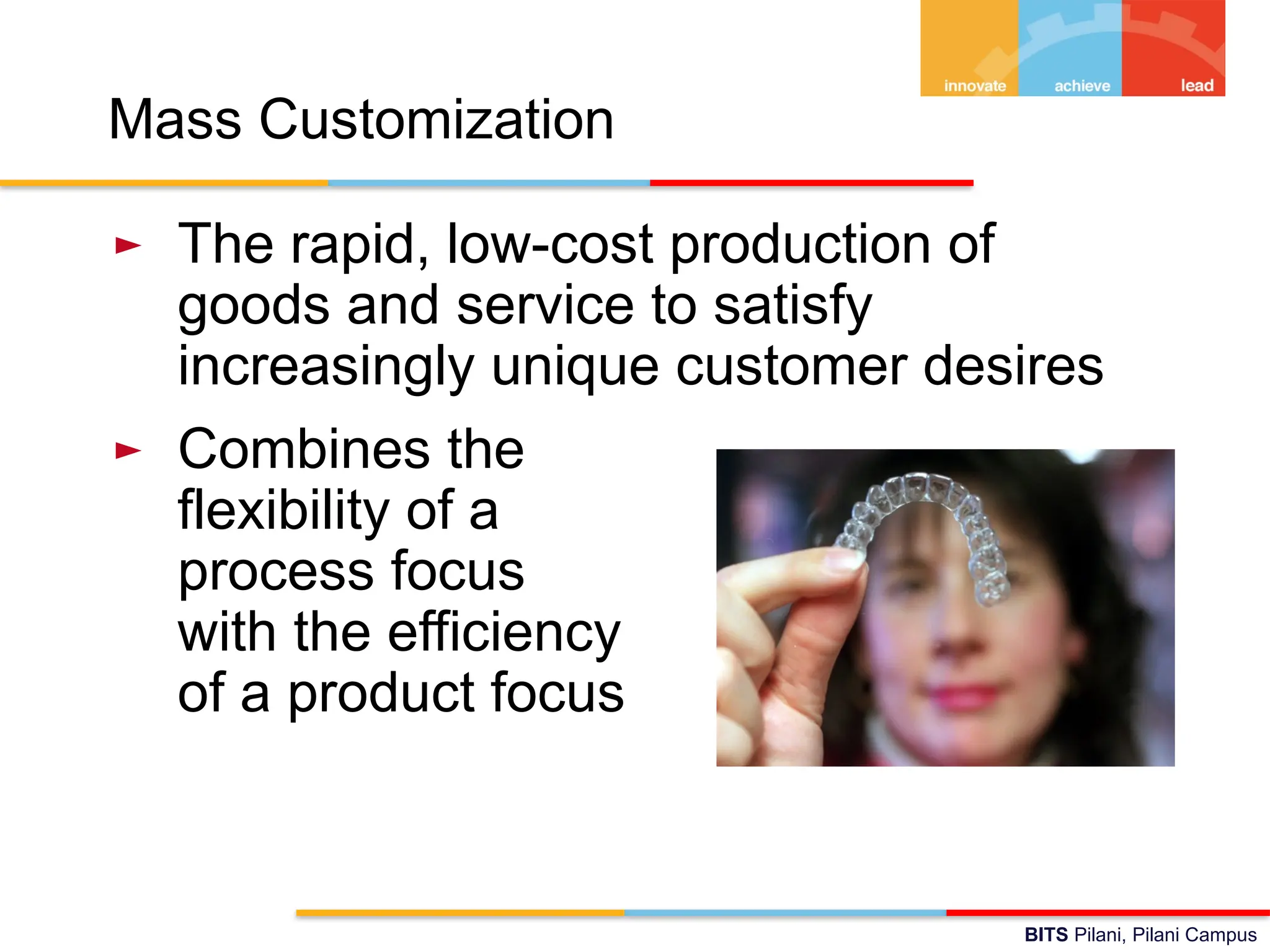 innovate achieve lead

Mass Customization

► The rapid, low-cost production of goods and service to satisfy increasingly unique customer desires

► Combines the flexibility of a process focus with the efficiency of a product focus

BITS Pilani, Pilani Campus